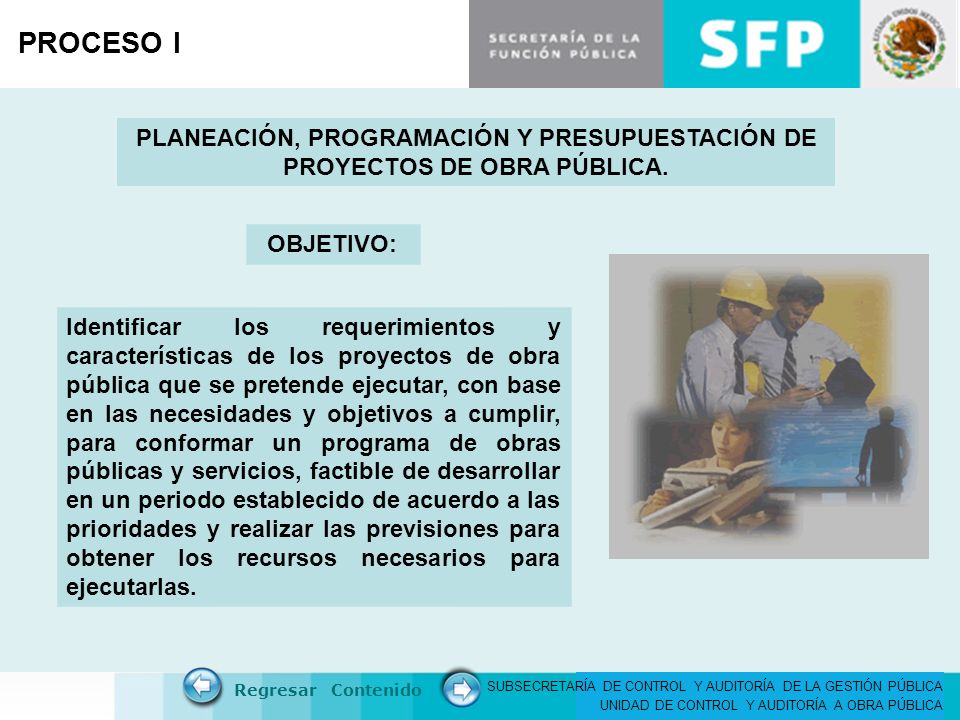 PROCESO I

SECRETARÍA DE LA FUNCIÓN PÚBLICA

SFP

ESTADOS UNIDOS MEXICANOS

PLANEACIÓN, PROGRAMACIÓN Y PRESUPUESTACIÓN DE PROYECTOS DE OBRA PÚBLICA.

OBJETIVO:

Identificar los requerimientos y características de los proyectos de obra pública que se pretende ejecutar, con base en las necesidades y objetivos a cumplir, para conformar un programa de obras públicas y servicios, factible de desarrollar en un periodo establecido de acuerdo a las prioridades y realizar las previsiones para obtener los recursos necesarios para ejecutarlas.

Regresar Contenido

SUBSECRETARÍA DE CONTROL Y AUDITORÍA DE LA GESTIÓN PÚBLICA
UNIDAD DE CONTROL Y AUDITORÍA A OBRA PÚBLICA